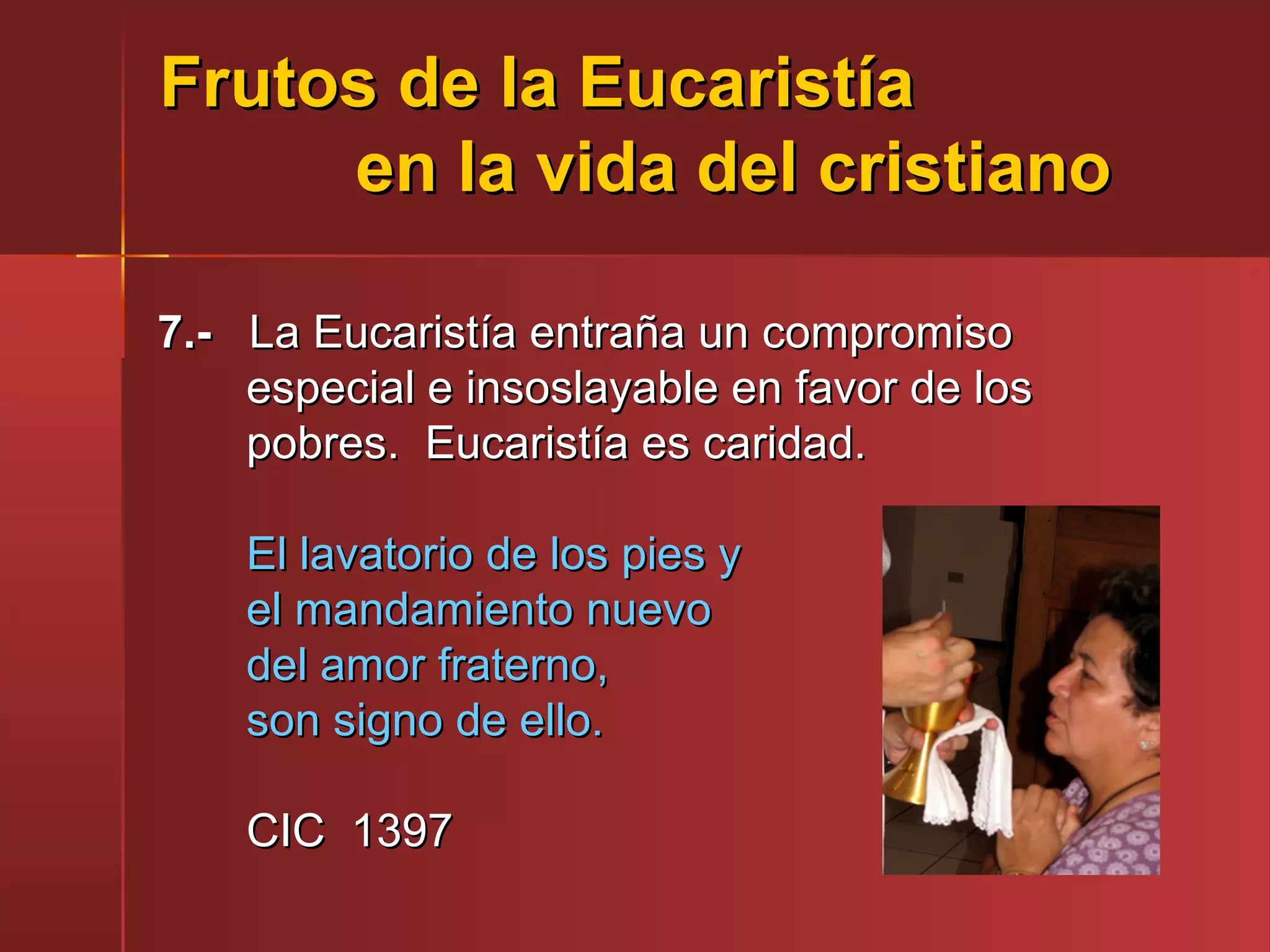 Frutos de la Eucaristía
en la vida del cristiano

7.- La Eucaristía entraña un compromiso especial e insoslayable en favor de los pobres. Eucaristía es caridad.

El lavatorio de los pies y
el mandamiento nuevo
del amor fraterno,
son signo de ello.

CIC 1397